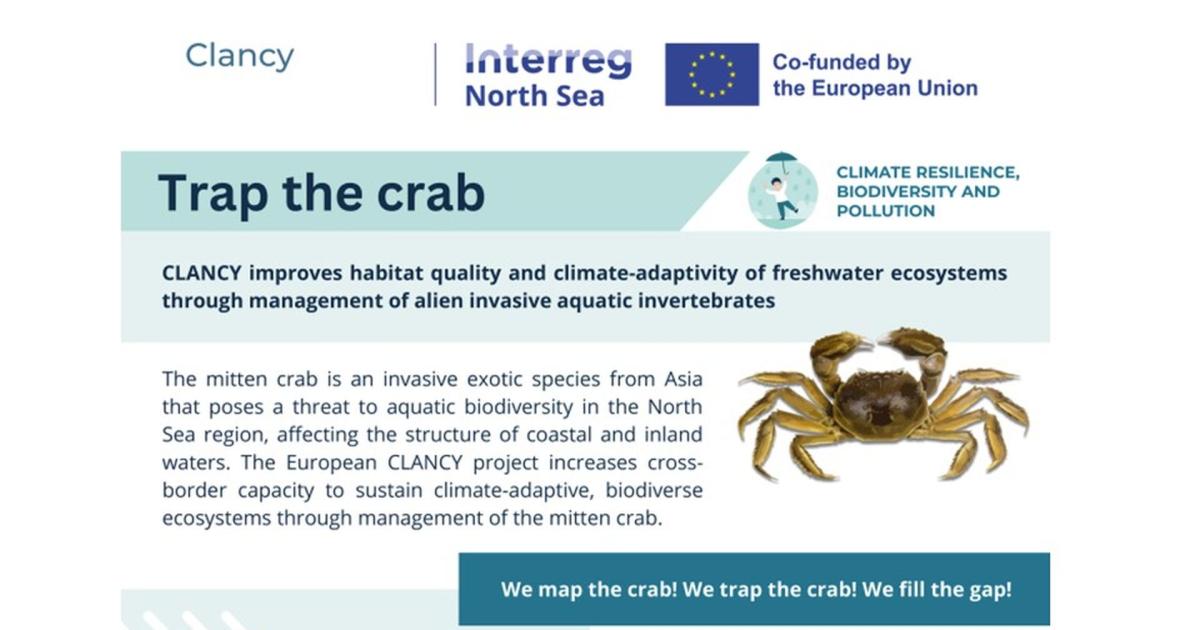 Clancy

Interreg
North Sea

Co-funded by
the European Union

Trap the crab

CLIMATE RESILIENCE, BIODIVERSITY AND POLLUTION

CLANCY improves habitat quality and climate-adaptivity of freshwater ecosystems through management of alien invasive aquatic invertebrates

The mitten crab is an invasive exotic species from Asia that poses a threat to aquatic biodiversity in the North Sea region, affecting the structure of coastal and inland waters. The European CLANCY project increases cross-border capacity to sustain climate-adaptive, biodiverse ecosystems through management of the mitten crab.

We map the crab! We trap the crab! We fill the gap!